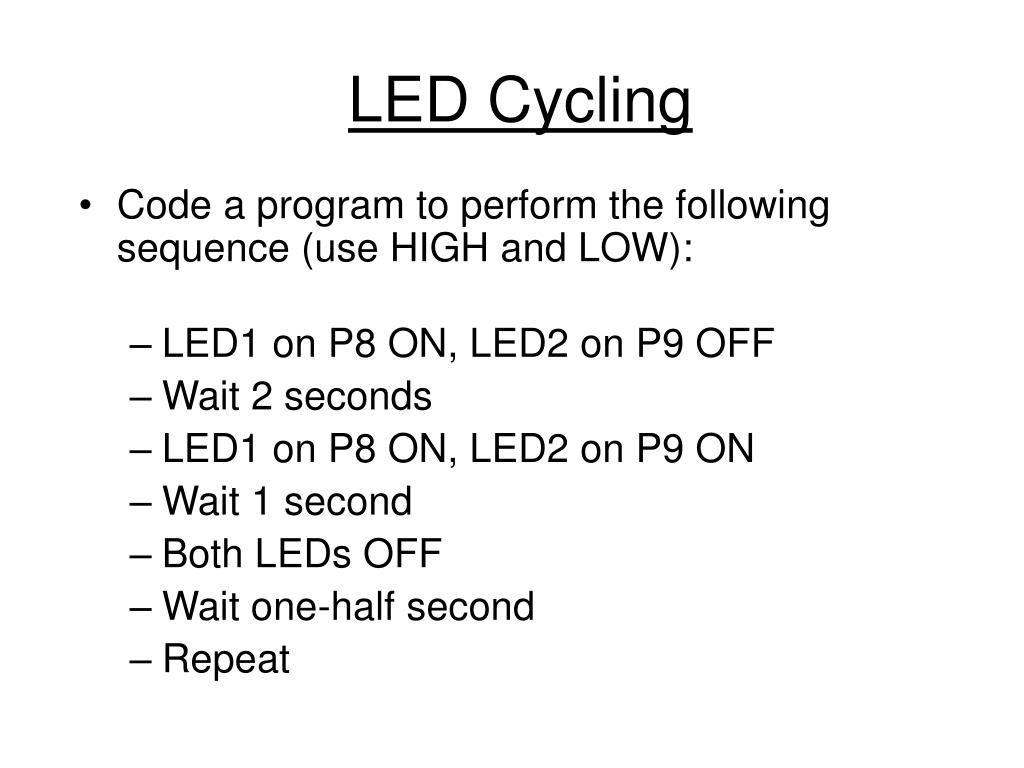 LED Cycling

• Code a program to perform the following sequence (use HIGH and LOW):

– LED1 on P8 ON, LED2 on P9 OFF
– Wait 2 seconds
– LED1 on P8 ON, LED2 on P9 ON
– Wait 1 second
– Both LEDs OFF
– Wait one-half second
– Repeat